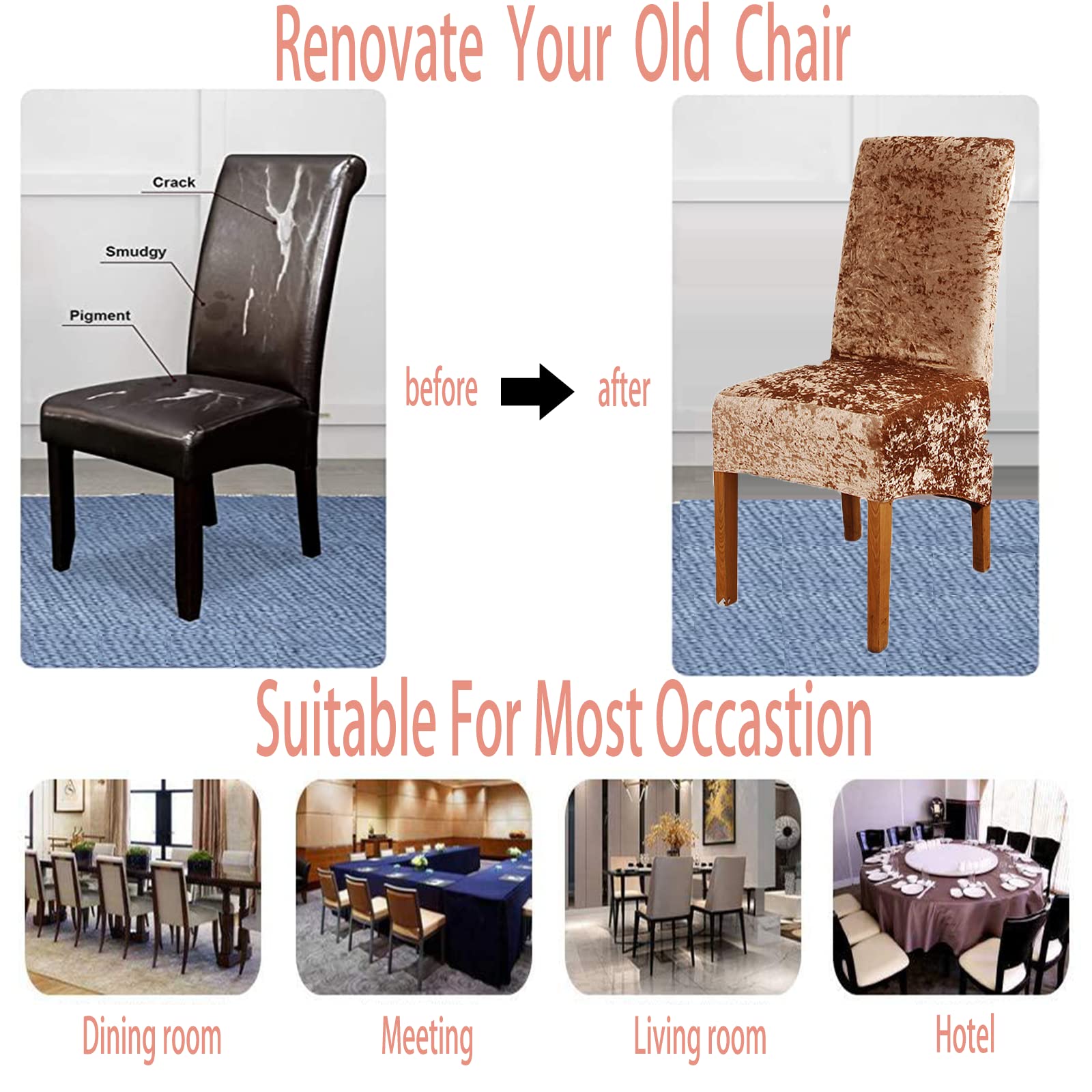 Renovate Your Old Chair

Crack

Smudgy

Pigment

before

after

Suitable For Most Occastion

Dining room

Meeting

Living room

Hotel